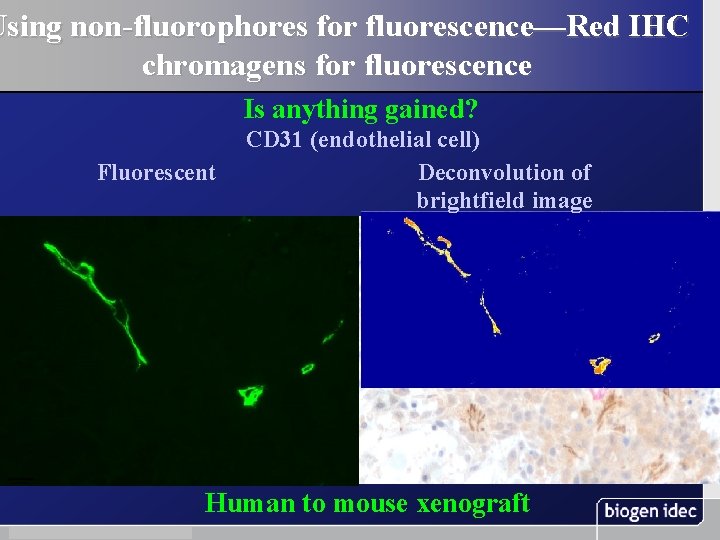 Using non-fluorophores for fluorescence—Red IHC chromagens for fluorescence

Is anything gained?
CD31 (endothelial cell)

Fluorescent

Deconvolution of brightfield image

Human to mouse xenograft

biogen idec